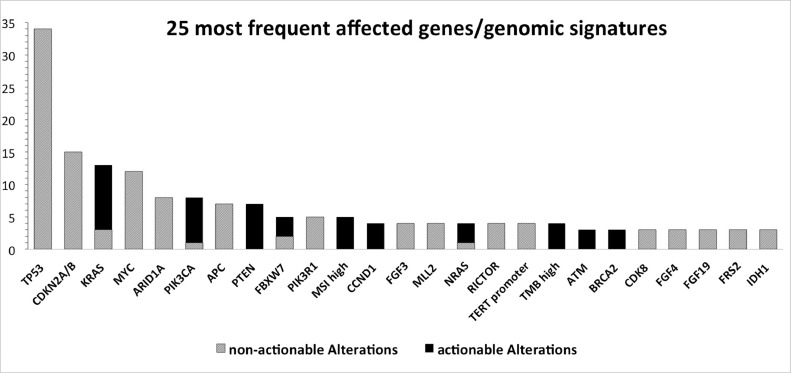 25 most frequent affected genes/genomic signatures

35
30
25
20
15
10
5
0

TP53
CDKN2A/B
KRAS
MYC
ARID1A
PIK3CA
APC
PTEN
FBXW7
PIK3R1
MSI high
CCND1
FGF3
MLL2
NRAS
RICTOR
TERT promoter
TMB high
ATM
BRCA2
CDK8
FGF4
FGF19
FRS2
IDH1

non-actionable Alterations
actionable Alterations